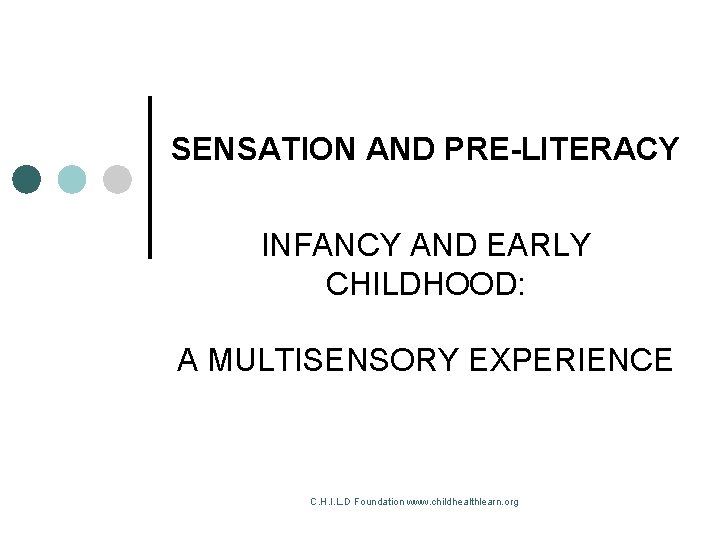 SENSATION AND PRE-LITERACY

INFANCY AND EARLY CHILDHOOD:

A MULTISENSORY EXPERIENCE

C.H.I.L.D Foundation www.childhealthlearn.org